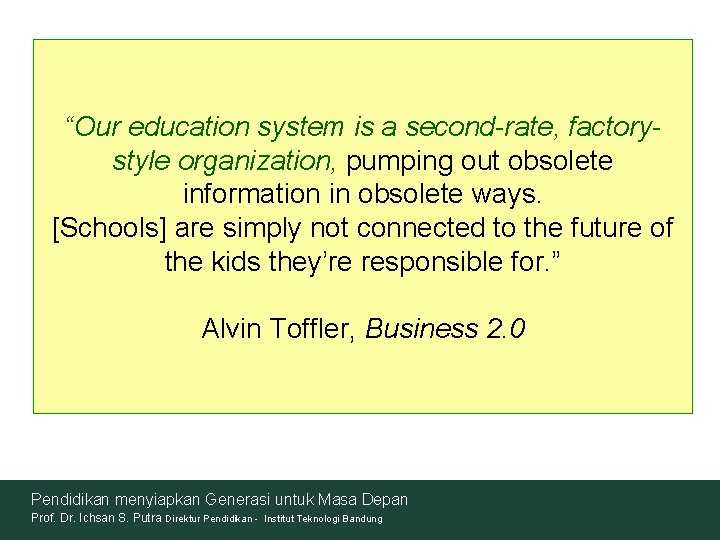 “Our education system is a second-rate, factory-style organization, pumping out obsolete information in obsolete ways.
[Schools] are simply not connected to the future of the kids they’re responsible for.”

Alvin Toffler, Business 2.0

Pendidikan menyiapkan Generasi untuk Masa Depan
Prof. Dr. Ichsan S. Putra Direktur Pendidikan - Institut Teknologi Bandung